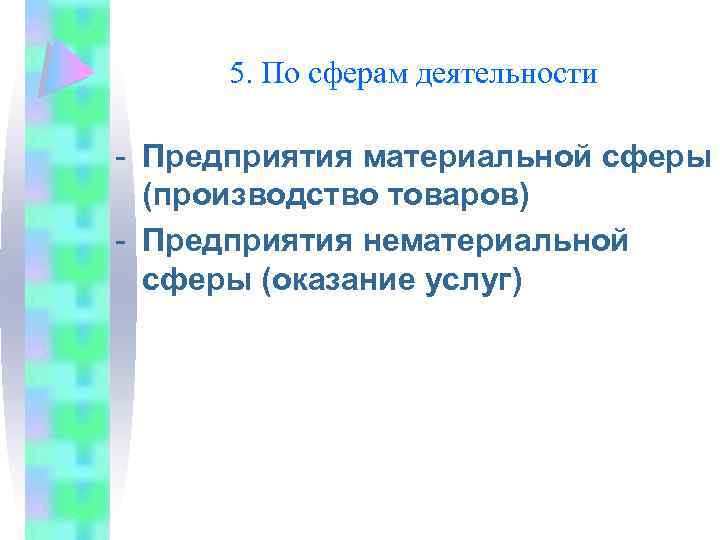 5. По сферам деятельности

- Предприятия материальной сферы (производство товаров)
- Предприятия нематериальной сферы (оказание услуг)